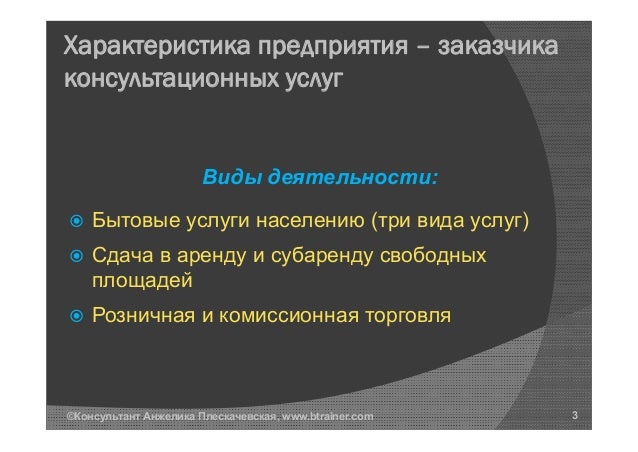 Характеристика предприятия – заказчика консультационных услуг

Виды деятельности:

Бытовые услуги населению (три вида услуг)

Сдача в аренду и субаренду свободных площадей

Розничная и комиссионная торговля

©Консультант Анжелика Плескачевская, www.btrainer.com

3